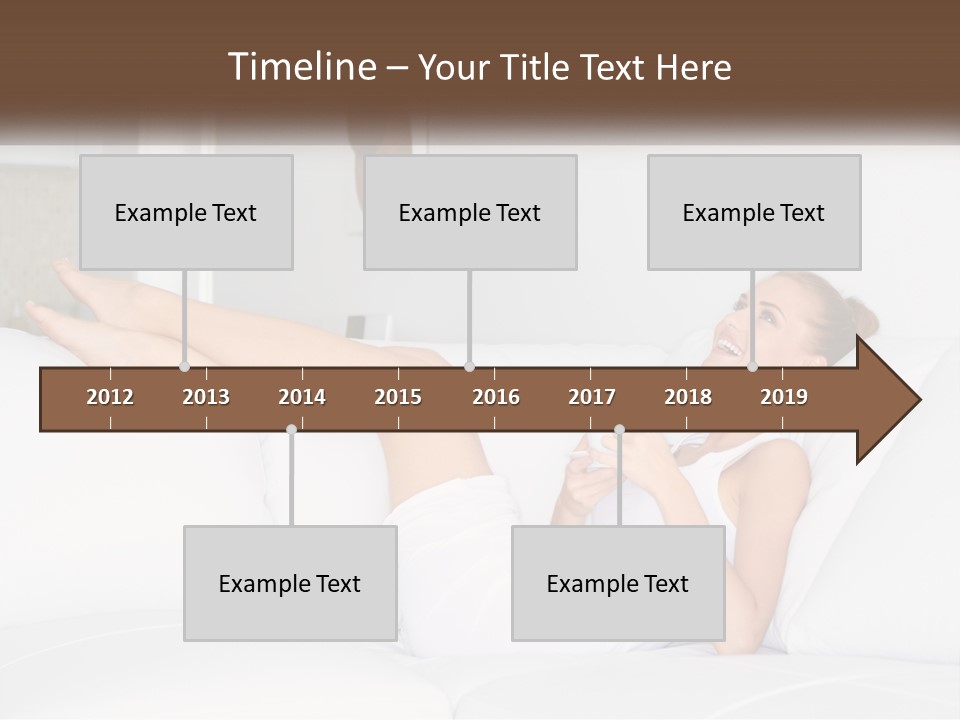 Timeline – Your Title Text Here

Example Text

Example Text

Example Text

2012 2013 2014 2015 2016 2017 2018 2019

Example Text

Example Text